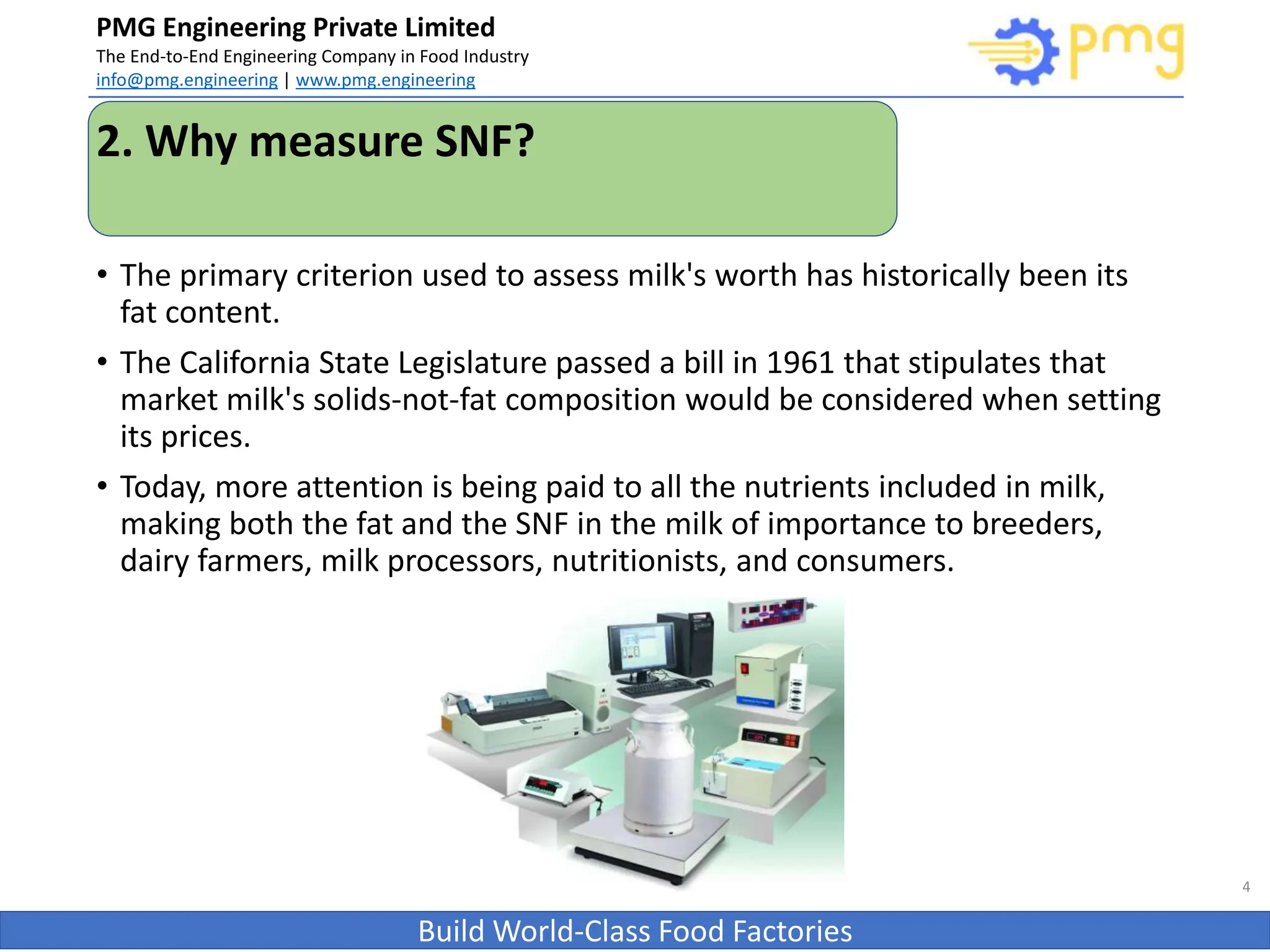 PMG Engineering Private Limited
The End-to-End Engineering Company in Food Industry
info@pmg.engineering | www.pmg.engineering

pmg

2. Why measure SNF?

• The primary criterion used to assess milk's worth has historically been its fat content.

• The California State Legislature passed a bill in 1961 that stipulates that market milk's solids-not-fat composition would be considered when setting its prices.

• Today, more attention is being paid to all the nutrients included in milk, making both the fat and the SNF in the milk of importance to breeders, dairy farmers, milk processors, nutritionists, and consumers.

4

Build World-Class Food Factories